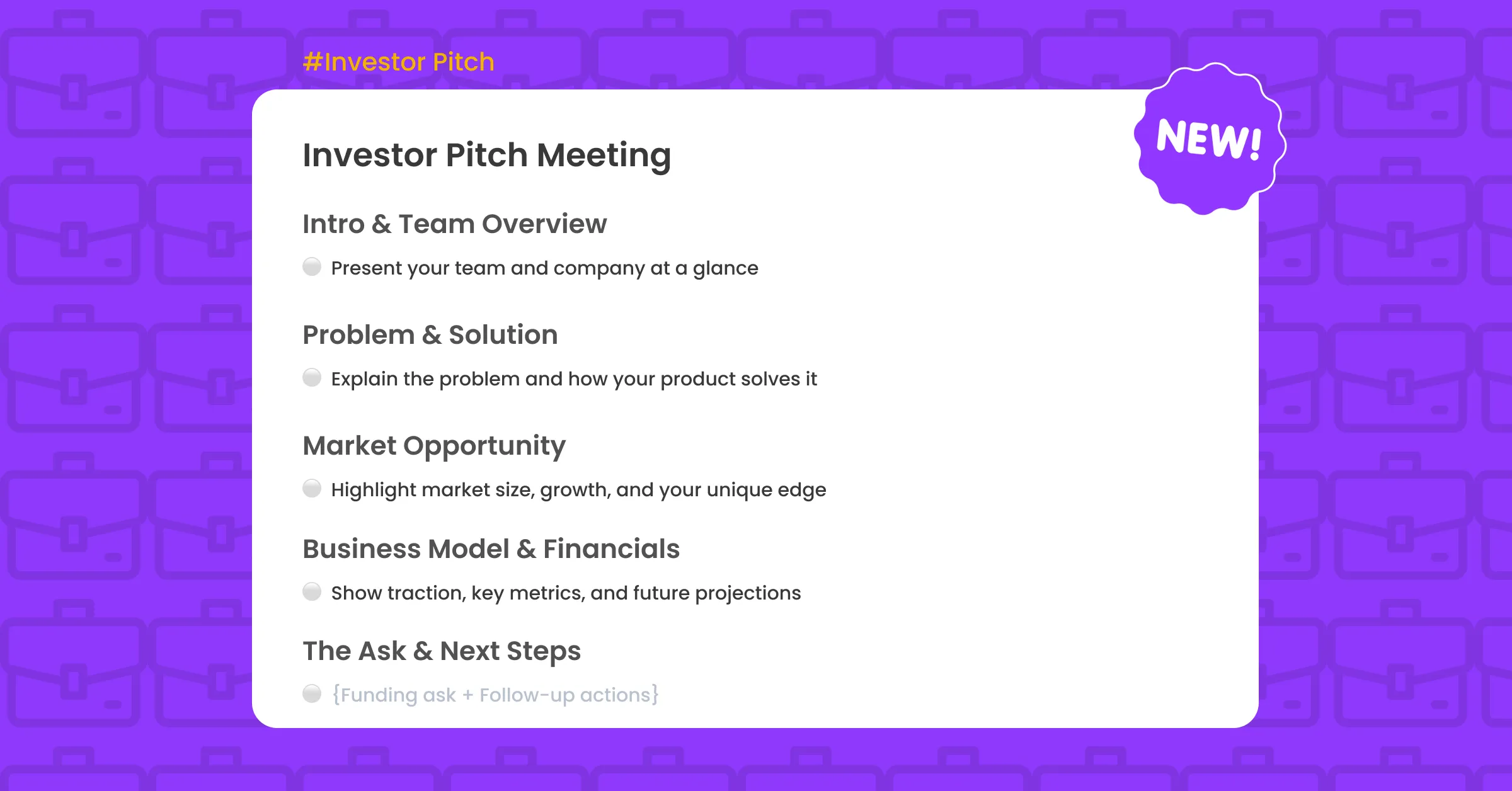 #Investor Pitch

NEW!

Investor Pitch Meeting

Intro & Team Overview

Present your team and company at a glance

Problem & Solution

Explain the problem and how your product solves it

Market Opportunity

Highlight market size, growth, and your unique edge

Business Model & Financials

Show traction, key metrics, and future projections

The Ask & Next Steps

{Funding ask + Follow-up actions}